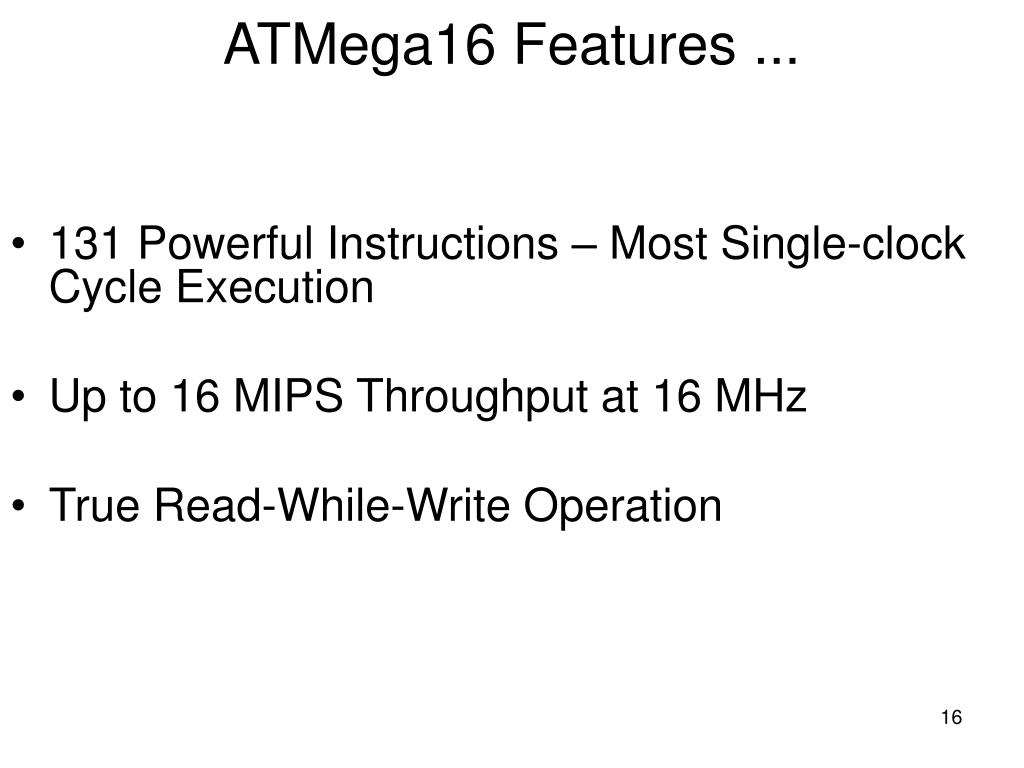 ATMega16 Features ...

• 131 Powerful Instructions – Most Single-clock Cycle Execution

• Up to 16 MIPS Throughput at 16 MHz

• True Read-While-Write Operation

16